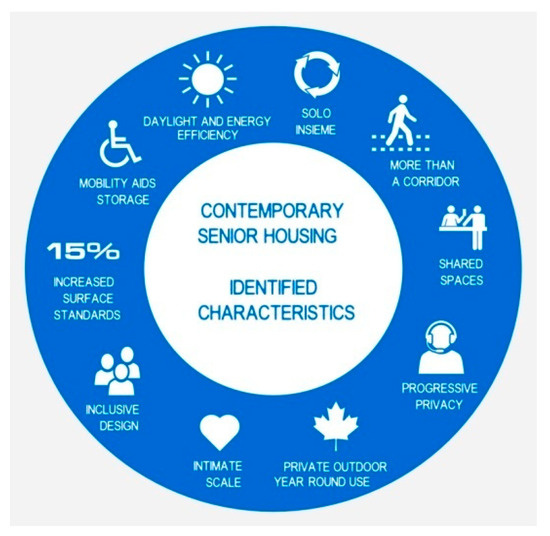 CONTEMPORARY SENIOR HOUSING

IDENTIFIED CHARACTERISTICS

DAYLIGHT AND ENERGY EFFICIENCY

SOLO INSIEME

MORE THAN A CORRIDOR

SHARED SPACES

PROGRESSIVE PRIVACY

PRIVATE OUTDOOR YEAR ROUND USE

INTIMATE SCALE

INCLUSIVE DESIGN

15%

INCREASED SURFACE STANDARDS

MOBILITY AIDS STORAGE